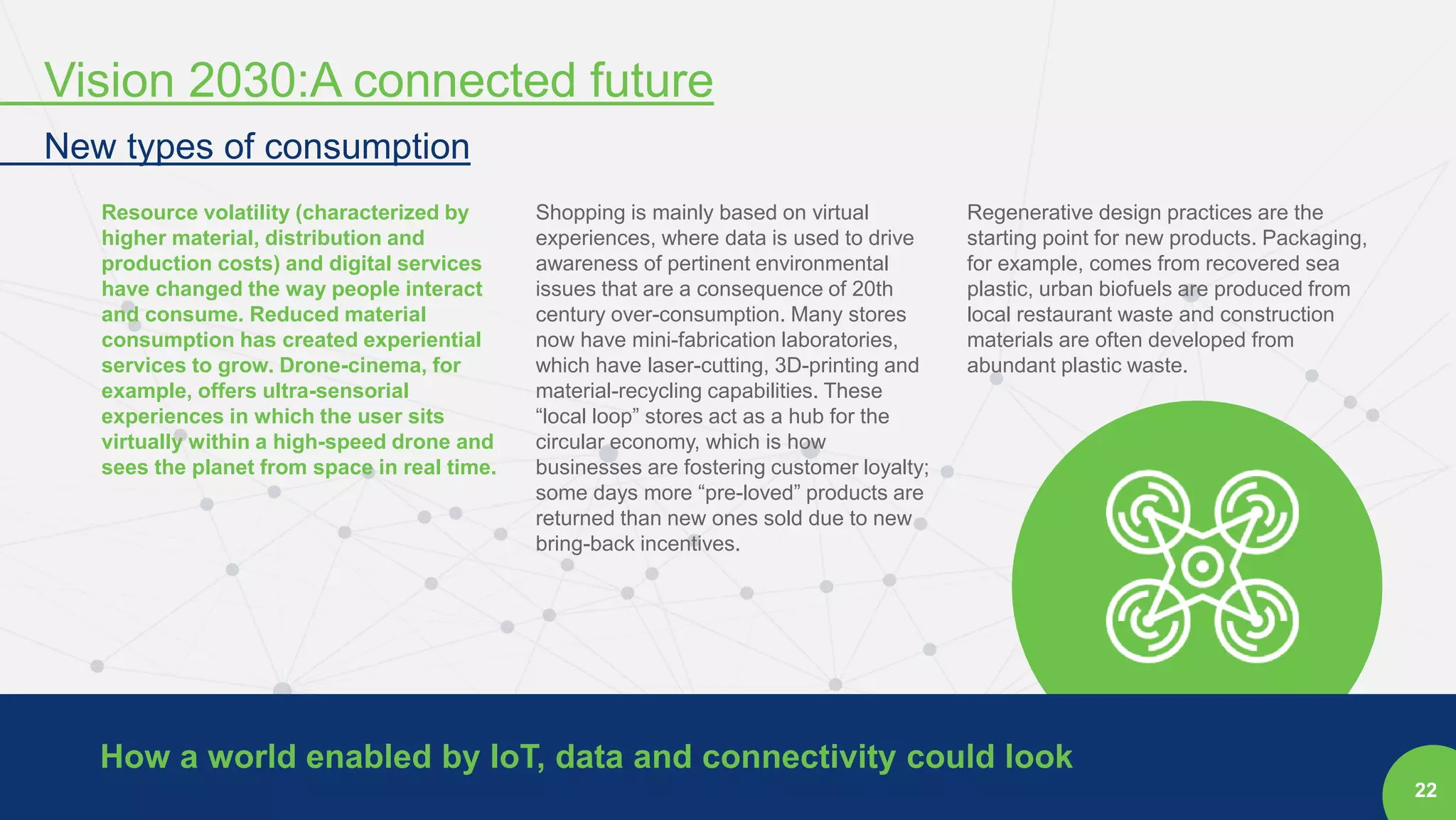 Vision 2030:A connected future

New types of consumption

Resource volatility (characterized by higher material, distribution and production costs) and digital services have changed the way people interact and consume. Reduced material consumption has created experiential services to grow. Drone-cinema, for example, offers ultra-sensorial experiences in which the user sits virtually within a high-speed drone and sees the planet from space in real time.

Shopping is mainly based on virtual experiences, where data is used to drive awareness of pertinent environmental issues that are a consequence of 20th century over-consumption. Many stores now have mini-fabrication laboratories, which have laser-cutting, 3D-printing and material-recycling capabilities. These “local loop” stores act as a hub for the circular economy, which is how businesses are fostering customer loyalty; some days more “pre-loved” products are returned than new ones sold due to new bring-back incentives.

Regenerative design practices are the starting point for new products. Packaging, for example, comes from recovered sea plastic, urban biofuels are produced from local restaurant waste and construction materials are often developed from abundant plastic waste.

How a world enabled by IoT, data and connectivity could look

22